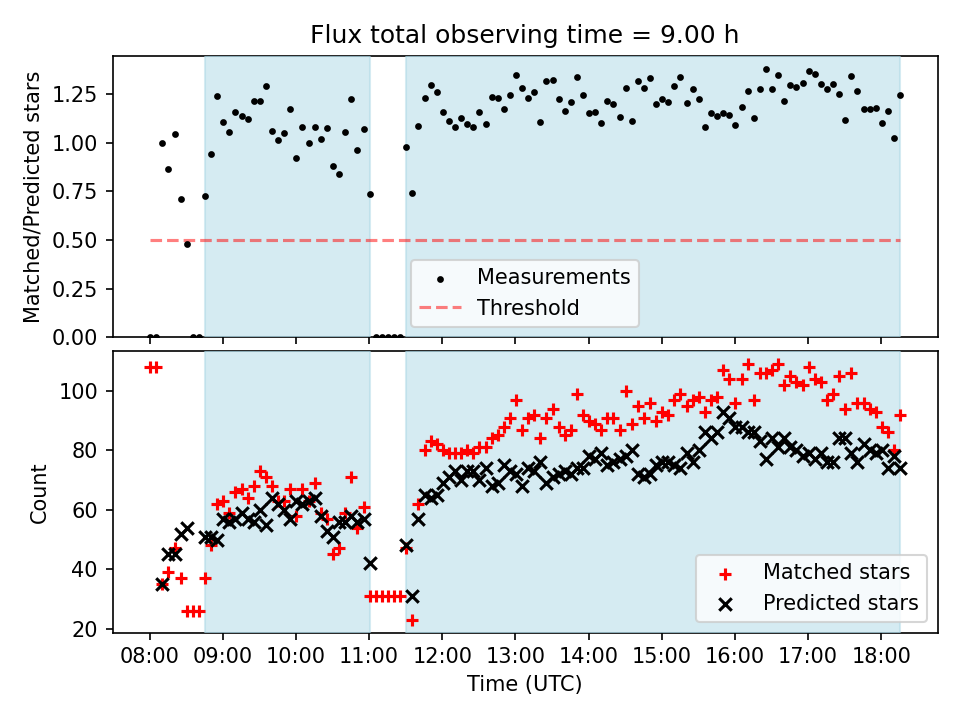 Flux total observing time = 9.00 h

Matched/Predicted stars

1.25
1.00
0.75
0.50
0.25
0.00

Measurements
Threshold

Count

100
80
60
40
20

Matched stars
Predicted stars

08:00 09:00 10:00 11:00 12:00 13:00 14:00 15:00 16:00 17:00 18:00

Time (UTC)